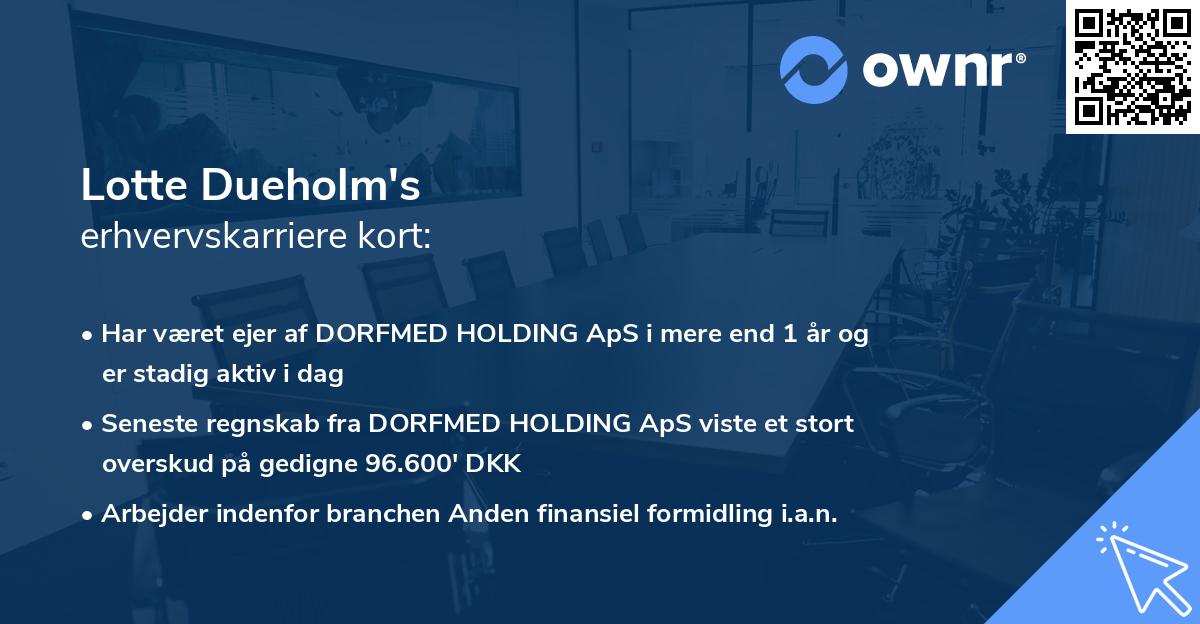 ownr®

Lotte Dueholm's
erhvervskarriere kort:

• Har været ejer af DORFMED HOLDING ApS i mere end 1 år og er stadig aktiv i dag

• Seneste regnskab fra DORFMED HOLDING ApS viste et stort overskud på gedigne 96.600' DKK

• Arbejder indenfor branchen Anden finansiel formidling i.a.n.